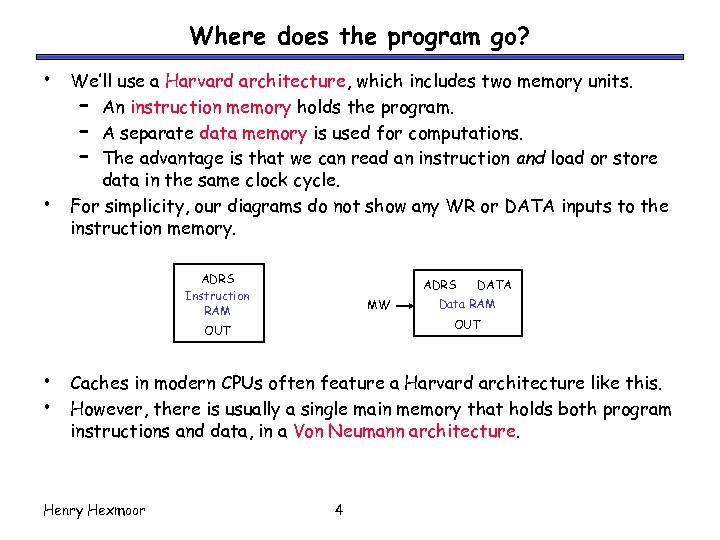 Where does the program go?

• We'll use a Harvard architecture, which includes two memory units.
  – An instruction memory holds the program.
  – A separate data memory is used for computations.
  – The advantage is that we can read an instruction and load or store data in the same clock cycle.
• For simplicity, our diagrams do not show any WR or DATA inputs to the instruction memory.

ADRS
Instruction RAM
OUT

MW
ADRS DATA
Data RAM
OUT

• Caches in modern CPUs often feature a Harvard architecture like this.
• However, there is usually a single main memory that holds both program instructions and data, in a Von Neumann architecture.

Henry Hexmoor

4